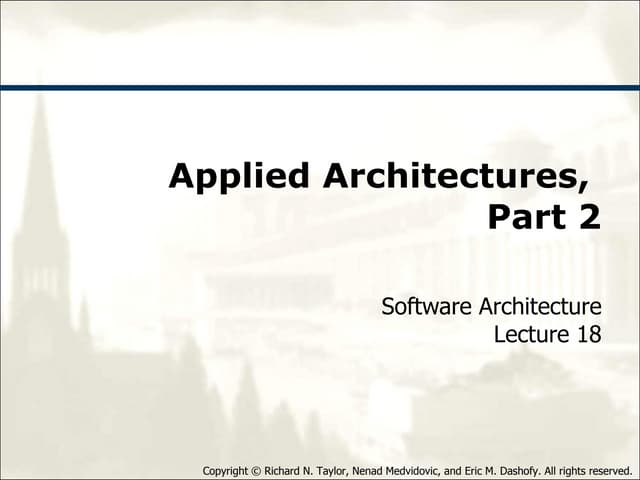 Applied Architectures, Part 2

Software Architecture
Lecture 18

Copyright © Richard N. Taylor, Nenad Medvidovic, and Eric M. Dashofy. All rights reserved.